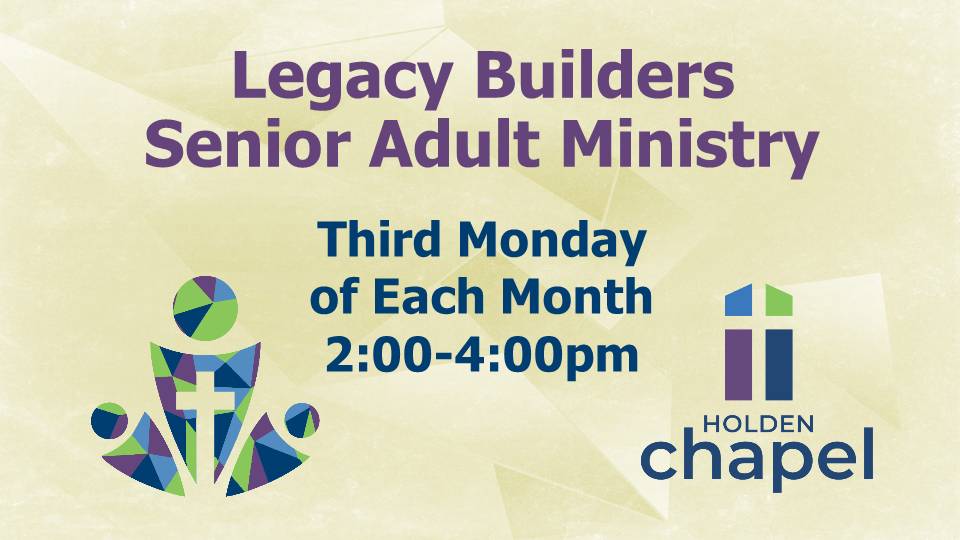 Legacy Builders
Senior Adult Ministry

Third Monday of Each Month
2:00-4:00pm

HOLDEN
chapel